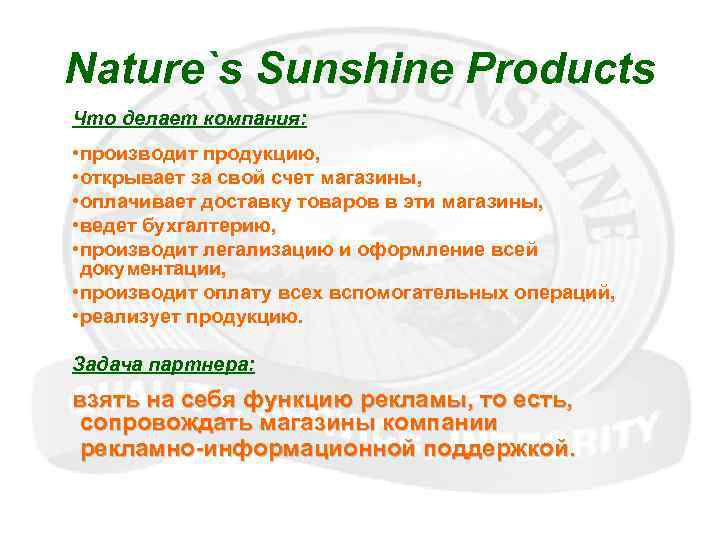 Nature`s Sunshine Products

Что делает компания:

•производит продукцию,
•открывает за свой счет магазины,
•оплачивает доставку товаров в эти магазины,
•ведет бухгалтерию,
•производит легализацию и оформление всей документации,
•производит оплату всех вспомогательных операций,
•реализует продукцию.

Задача партнера:

взять на себя функцию рекламы, то есть, сопровождать магазины компании рекламно-информационной поддержкой.